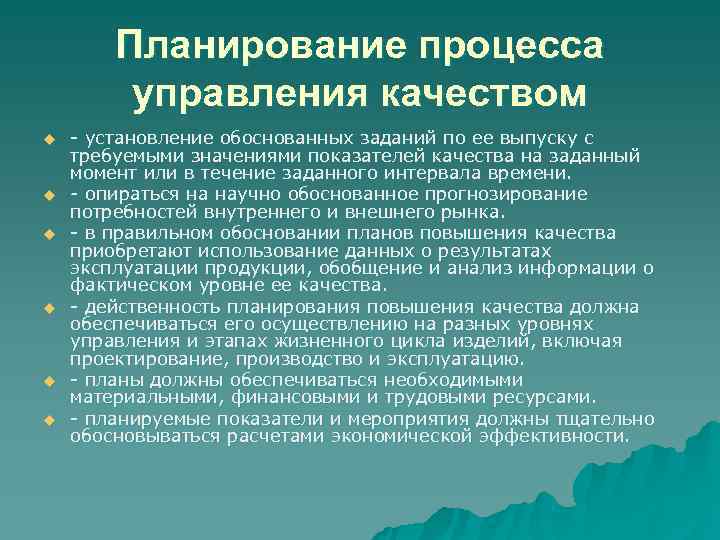 Планирование процесса управления качеством

- установление обоснованных заданий по ее выпуску с требуемыми значениями показателей качества на заданный момент или в течение заданного интервала времени.

- опираться на научно обоснованное прогнозирование потребностей внутреннего и внешнего рынка.

- в правильном обосновании планов повышения качества приобретают использование данных о результатах эксплуатации продукции, обобщение и анализ информации о фактическом уровне ее качества.

- действенность планирования повышения качества должна обеспечиваться его осуществлению на разных уровнях управления и этапах жизненного цикла изделий, включая проектирование, производство и эксплуатацию.

- планы должны обеспечиваться необходимыми материальными, финансовыми и трудовыми ресурсами.

- планируемые показатели и мероприятия должны тщательно обосновываться расчетами экономической эффективности.